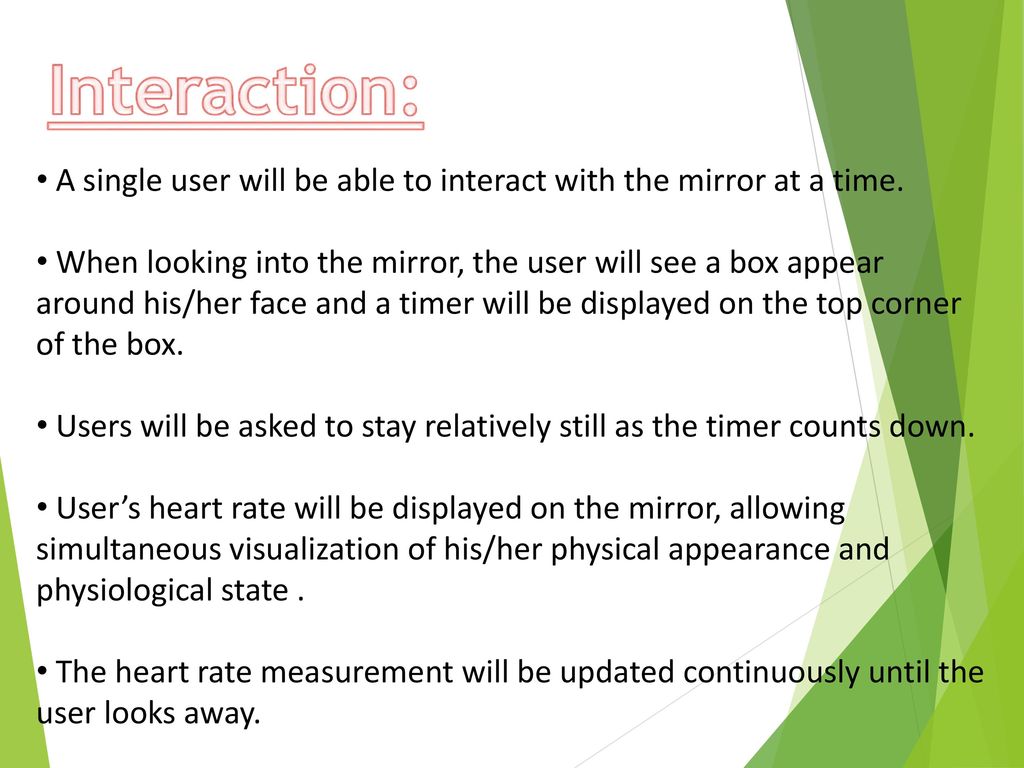 Interaction:

• A single user will be able to interact with the mirror at a time.

• When looking into the mirror, the user will see a box appear around his/her face and a timer will be displayed on the top corner of the box.

• Users will be asked to stay relatively still as the timer counts down.

• User's heart rate will be displayed on the mirror, allowing simultaneous visualization of his/her physical appearance and physiological state .

• The heart rate measurement will be updated continuously until the user looks away.